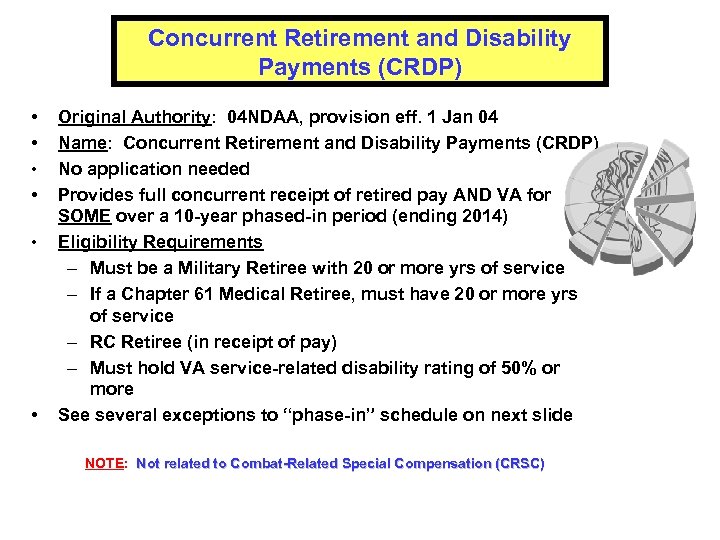 Concurrent Retirement and Disability Payments (CRDP)

• Original Authority: 04NDAA, provision eff. 1 Jan 04
• Name: Concurrent Retirement and Disability Payments (CRDP)
• No application needed
• Provides full concurrent receipt of retired pay AND VA for SOME over a 10-year phased-in period (ending 2014)
• Eligibility Requirements
– Must be a Military Retiree with 20 or more yrs of service
– If a Chapter 61 Medical Retiree, must have 20 or more yrs of service
– RC Retiree (in receipt of pay)
– Must hold VA service-related disability rating of 50% or more
• See several exceptions to "phase-in" schedule on next slide

NOTE: Not related to Combat-Related Special Compensation (CRSC)